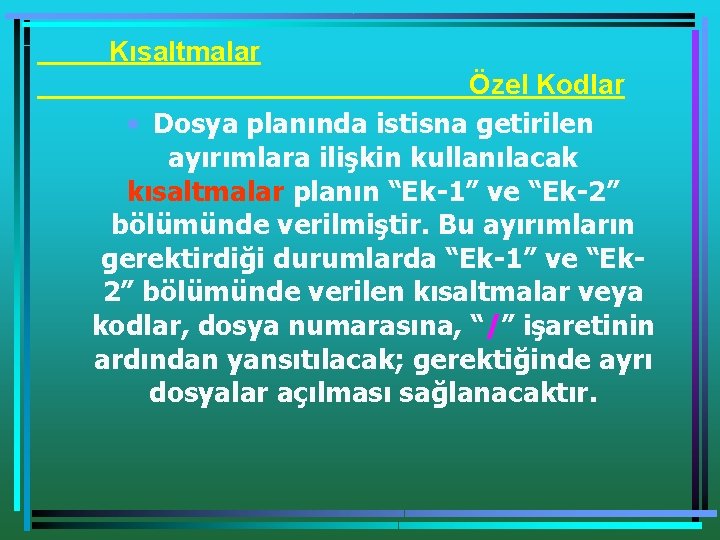 Kısaltmalar

Özel Kodlar

• Dosya planında istisna getirilen ayırımlara ilişkin kullanılacak kısaltmalar planın “Ek-1” ve “Ek-2” bölümünde verilmiştir. Bu ayırımların gerektirdiği durumlarda “Ek-1” ve “Ek-2” bölümünde verilen kısaltmalar veya kodlar, dosya numarasına, “/” işaretinin ardından yansıtılacak; gerektiğinde ayrı dosyalar açılması sağlanacaktır.